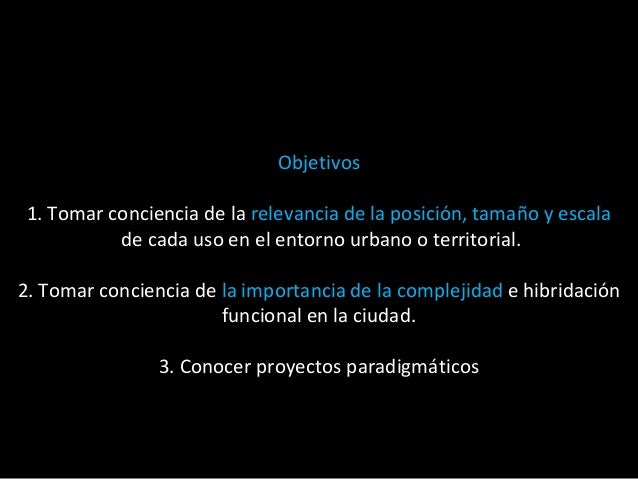 Objetivos

1. Tomar conciencia de la relevancia de la posición, tamaño y escala de cada uso en el entorno urbano o territorial.

2. Tomar conciencia de la importancia de la complejidad e hibridación funcional en la ciudad.

3. Conocer proyectos paradigmáticos